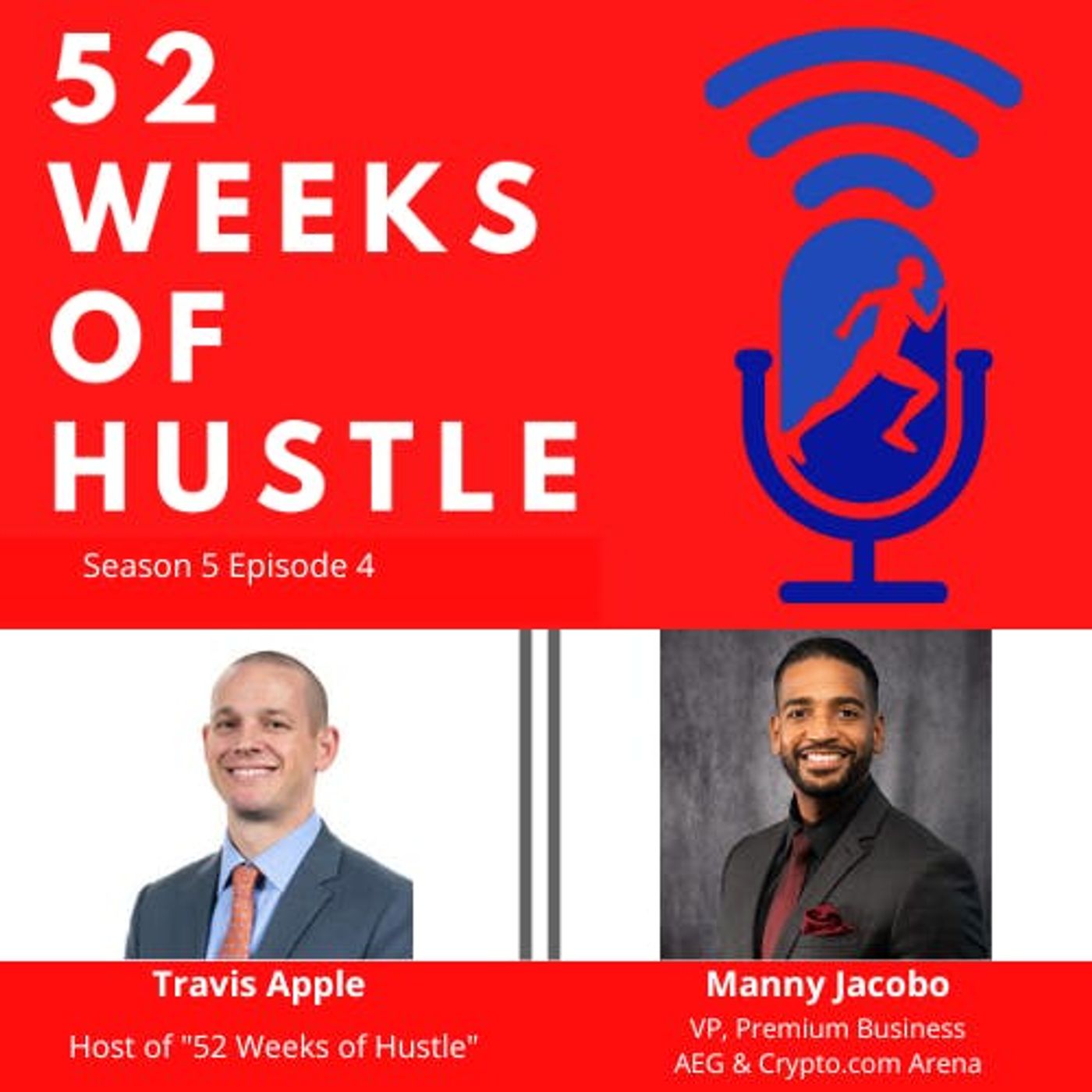 52 WEEKS OF HUSTLE

Season 5 Episode 4

Travis Apple

Host of "52 Weeks of Hustle"

Manny Jacobo

VP, Premium Business
AEG & Crypto.com Arena